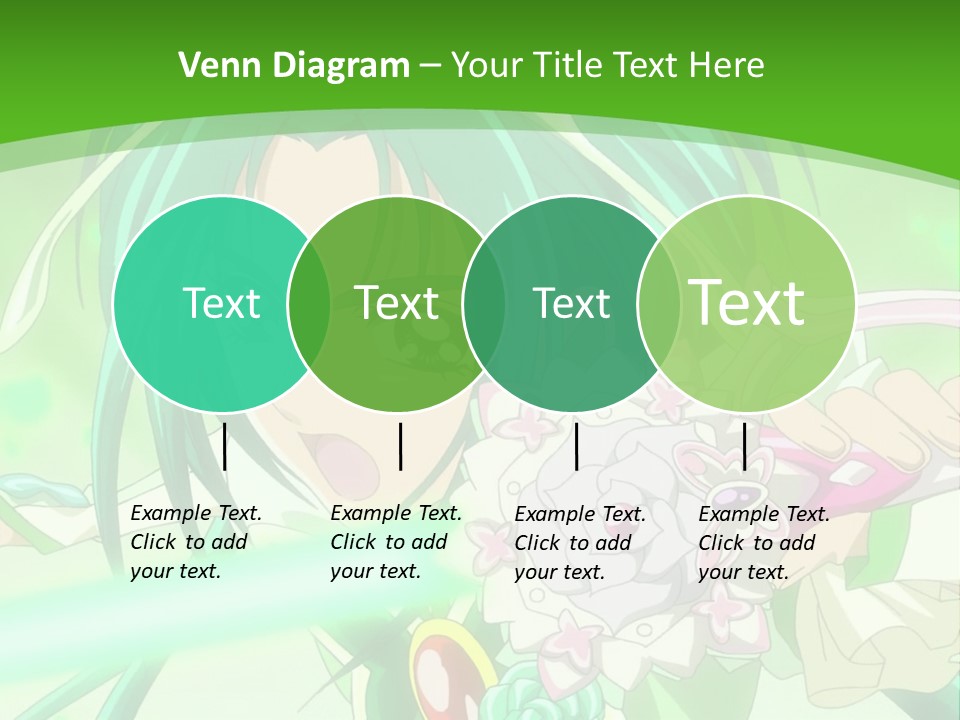 Venn Diagram – Your Title Text Here

Text

Text

Text

Text

Example Text. Click to add your text.

Example Text. Click to add your text.

Example Text. Click to add your text.

Example Text. Click to add your text.